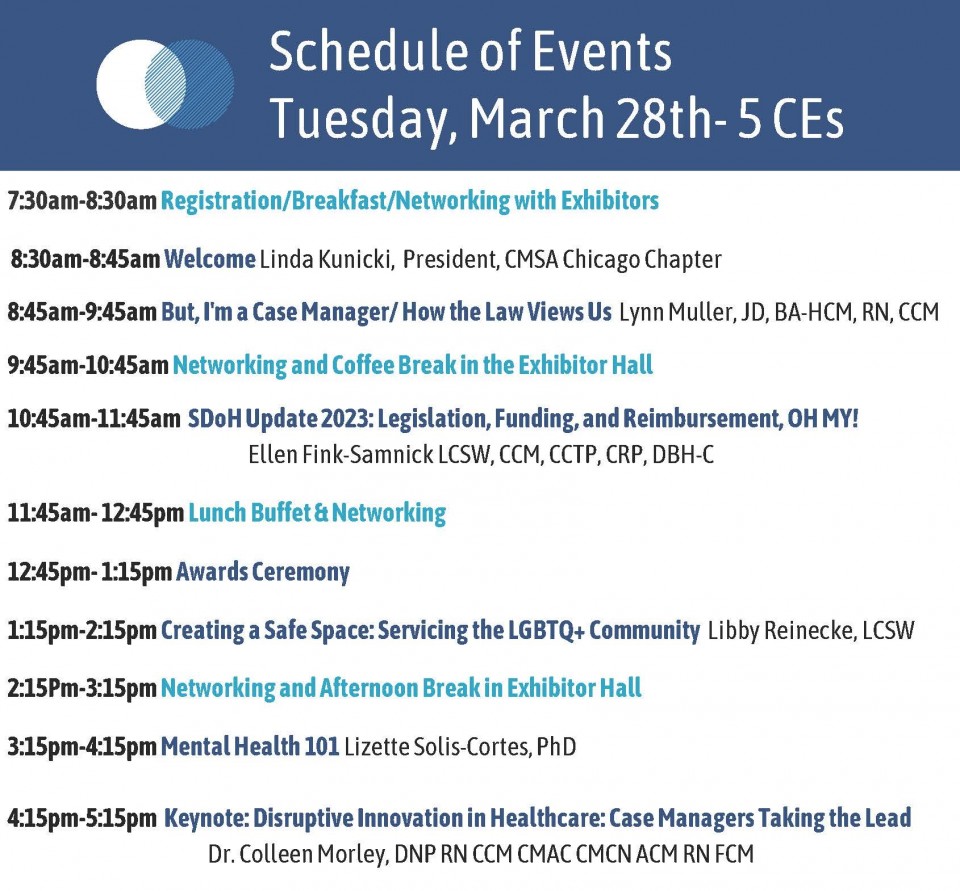 Schedule of Events
Tuesday, March 28th- 5 CEs

7:30am-8:30am Registration/Breakfast/Networking with Exhibitors

8:30am-8:45am Welcome Linda Kunicki, President, CMSA Chicago Chapter

8:45am-9:45am But, I'm a Case Manager/ How the Law Views Us Lynn Muller, JD, BA-HCM, RN, CCM

9:45am-10:45am Networking and Coffee Break in the Exhibitor Hall

10:45am-11:45am SDoH Update 2023: Legislation, Funding, and Reimbursement, OH MY! Ellen Fink-Samnick LCSW, CCM, CCTP, CRP, DBH-C

11:45am- 12:45pm Lunch Buffet & Networking

12:45pm- 1:15pm Awards Ceremony

1:15pm-2:15pm Creating a Safe Space: Servicing the LGBTQ+ Community Libby Reinecke, LCSW

2:15Pm-3:15pm Networking and Afternoon Break in Exhibitor Hall

3:15pm-4:15pm Mental Health 101 Lizette Solis-Cortes, PhD

4:15pm-5:15pm Keynote: Disruptive Innovation in Healthcare: Case Managers Taking the Lead Dr. Colleen Morley, DNP RN CCM CMAC CMCN ACM RN FCM